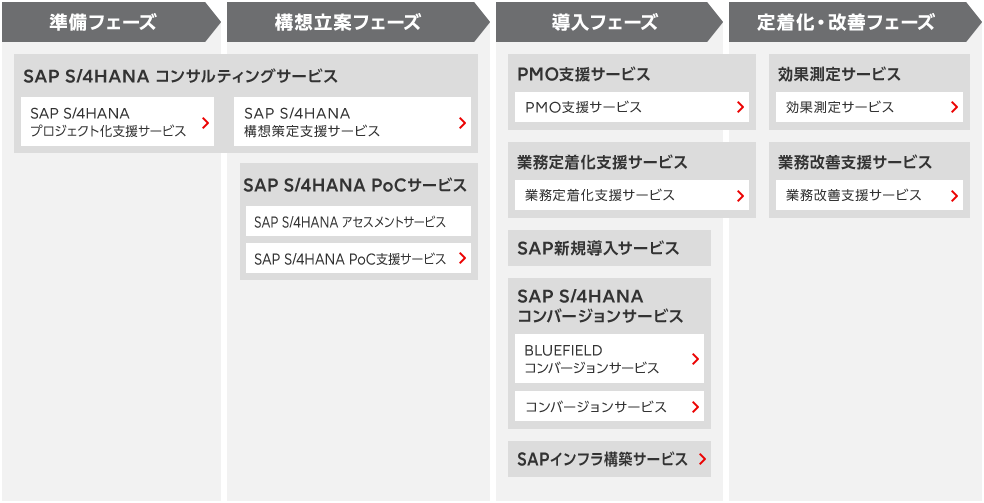 準備フェーズ

構想立案フェーズ

導入フェーズ

定着化・改善フェーズ

SAP S/4HANA コンサルティングサービス

SAP S/4HANA プロジェクト化支援サービス

SAP S/4HANA 構想策定支援サービス

SAP S/4HANA PoCサービス

SAP S/4HANA アセスメントサービス

SAP S/4HANA PoC支援サービス

PMO支援サービス

PMO支援サービス

業務定着化支援サービス

業務定着化支援サービス

SAP新規導入サービス

SAP S/4HANA コンバージョンサービス

BLUEFIELD コンバージョンサービス

コンバージョンサービス

SAPインフラ構築サービス

効果測定サービス

効果測定サービス

業務改善支援サービス

業務改善支援サービス